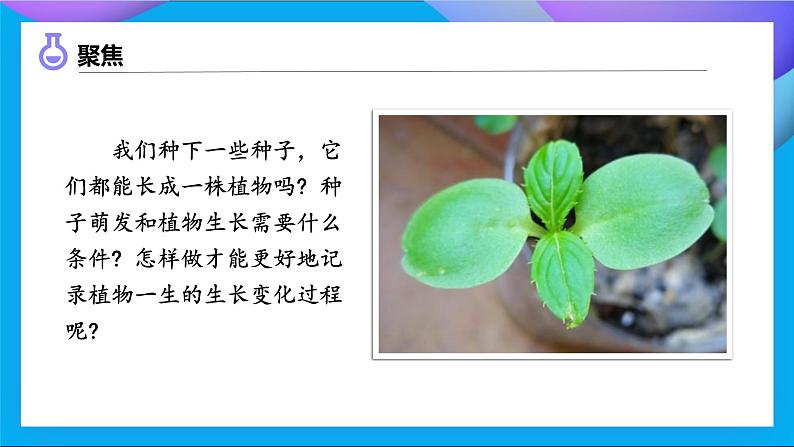 聚焦

我们种下一些种子，它们都能长成一株植物吗？种子萌发和植物生长需要什么条件？怎样做才能更好地记录植物一生的生长变化过程呢？